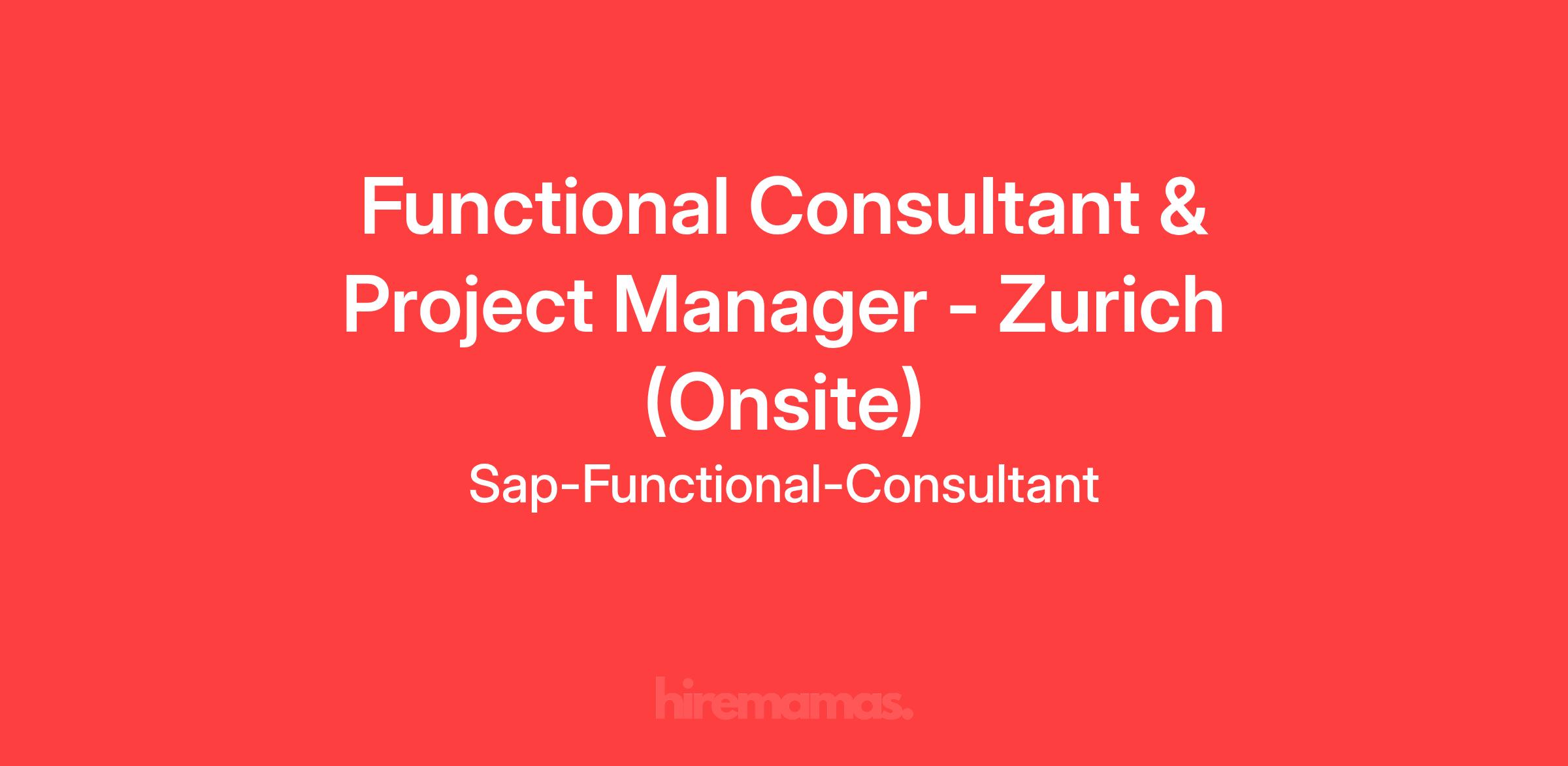 Functional Consultant & Project Manager - Zurich (Onsite)

Sap-Functional-Consultant

hiremamas.